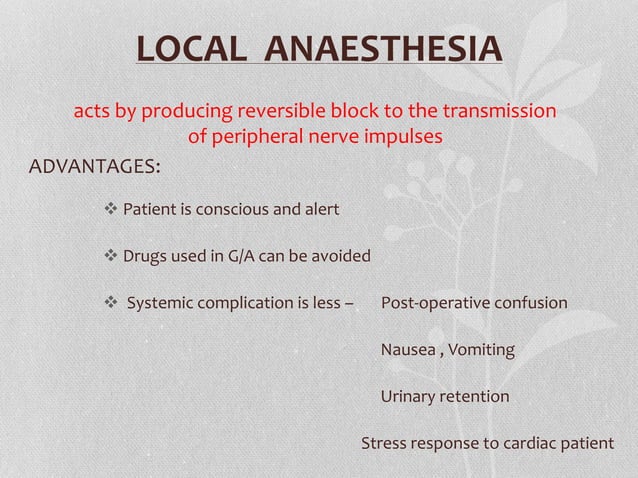 LOCAL ANAESTHESIA

acts by producing reversible block to the transmission of peripheral nerve impulses

ADVANTAGES:

❖ Patient is conscious and alert

❖ Drugs used in G/A can be avoided

❖ Systemic complication is less – Post-operative confusion

Nausea , Vomiting

Urinary retention

Stress response to cardiac patient